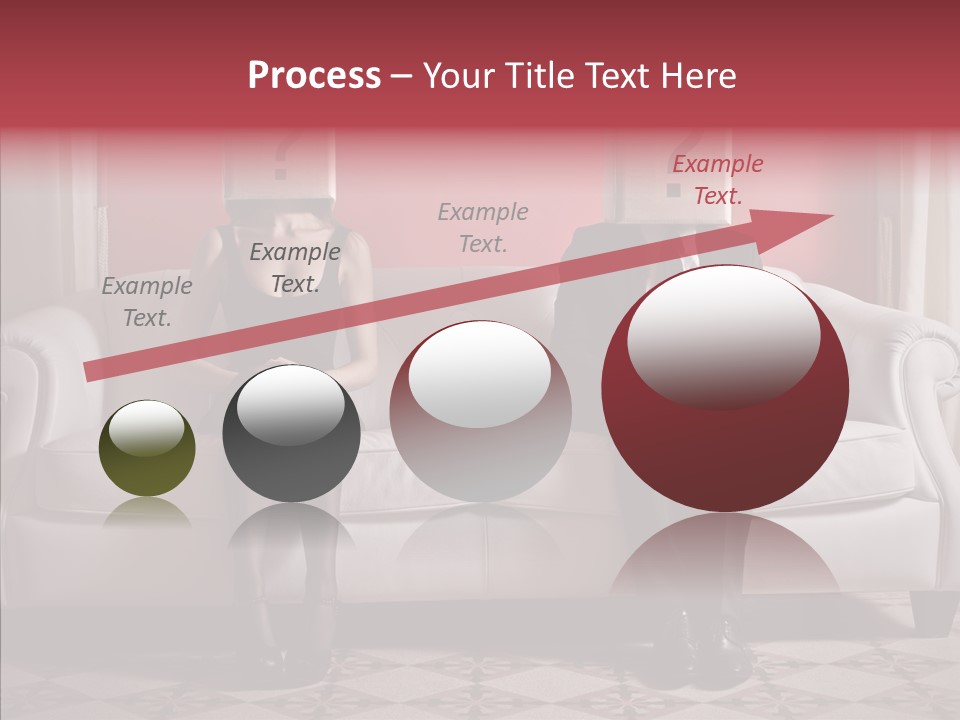 Process – Your Title Text Here

Example Text.

Example Text.

Example Text.

Example Text.